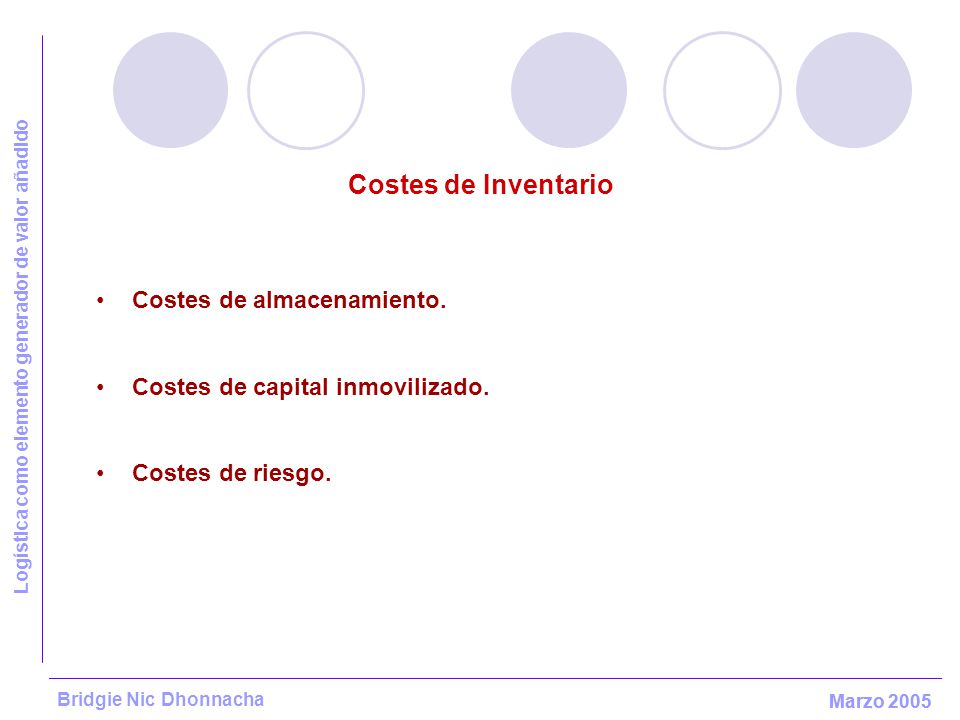 Logística como elemento generador de valor añadido

Costes de Inventario

• Costes de almacenamiento.

• Costes de capital inmovilizado.

• Costes de riesgo.

Bridgie Nic Dhonnacha

Marzo 2005